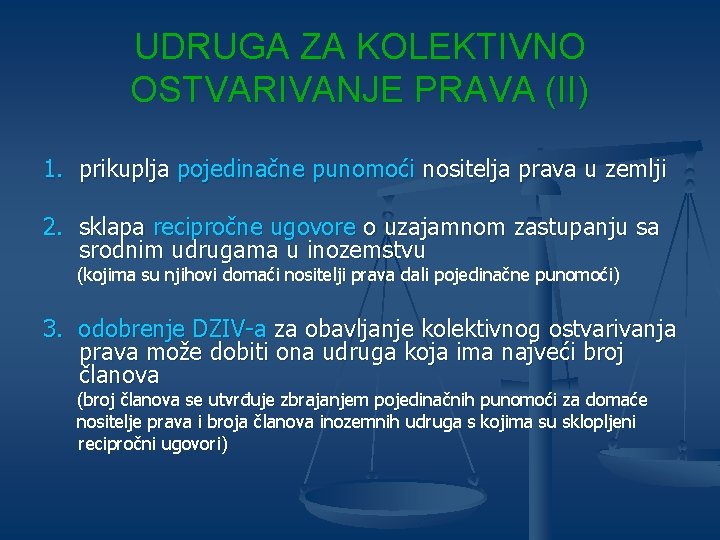 UDRUGA ZA KOLEKTIVNO OSTVARIVANJE PRAVA (II)

1. prikuplja pojedinačne punomoći nositelja prava u zemlji

2. sklapa recipročne ugovore o uzajamnom zastupanju sa srodnim udrugama u inozemstvu
(kojima su njihovi domaći nositelji prava dali pojedinačne punomoći)

3. odobrenje DZIV-a za obavljanje kolektivnog ostvarivanja prava može dobiti ona udruga koja ima najveći broj članova
(broj članova se utvrđuje zbrajanjem pojedinačnih punomoći za domaće nositelje prava i broja članova inozemnih udruga s kojima su sklopljeni recipročni ugovori)